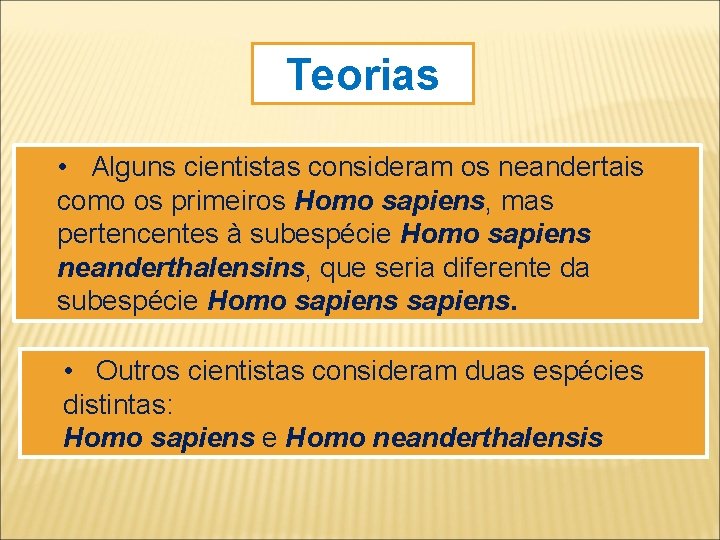 Teorias

• Alguns cientistas consideram os neandertais como os primeiros Homo sapiens, mas pertencentes à subespécie Homo sapiens neanderthalensins, que seria diferente da subespécie Homo sapiens sapiens.

• Outros cientistas consideram duas espécies distintas:
Homo sapiens e Homo neanderthalensis